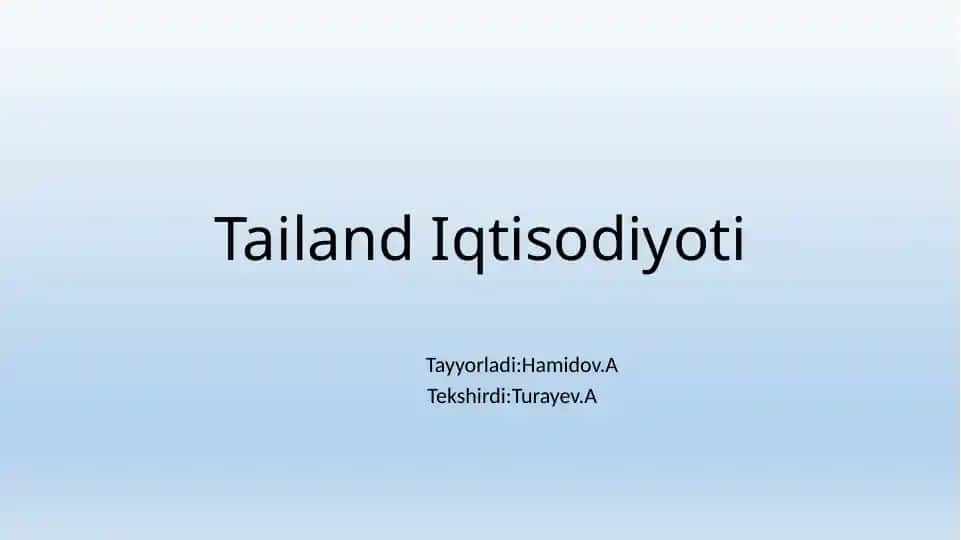 Tailand Iqtisodiyoti

Tayyorladi:Hamidov.A
Tekshirdi:Turayev.A